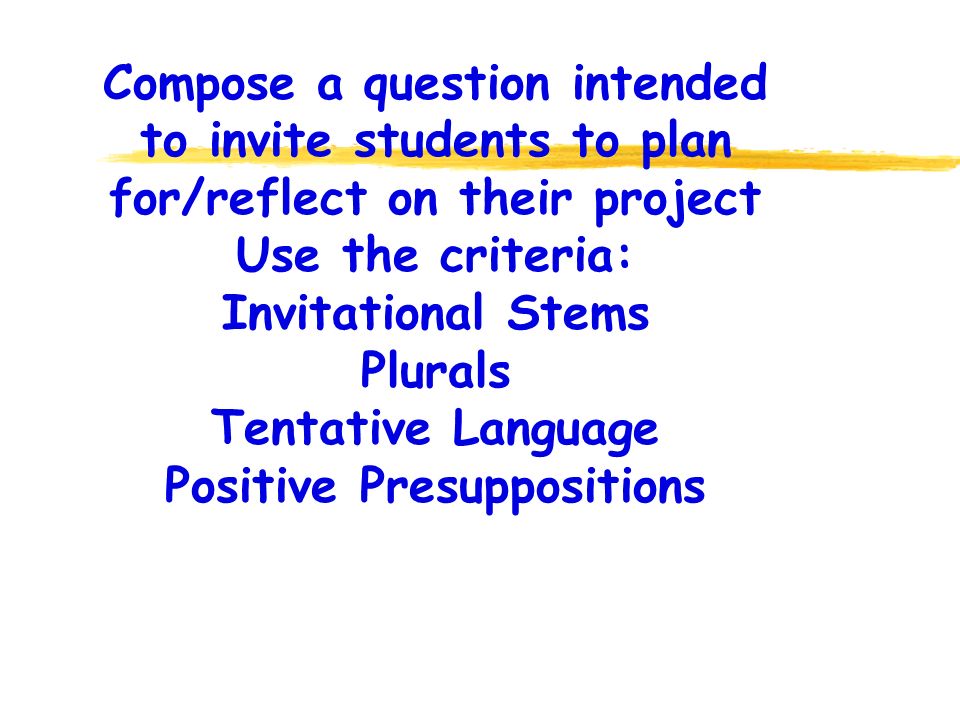 Compose a question intended to invite students to plan for/reflect on their project
Use the criteria:
Invitational Stems
Plurals
Tentative Language
Positive Presuppositions